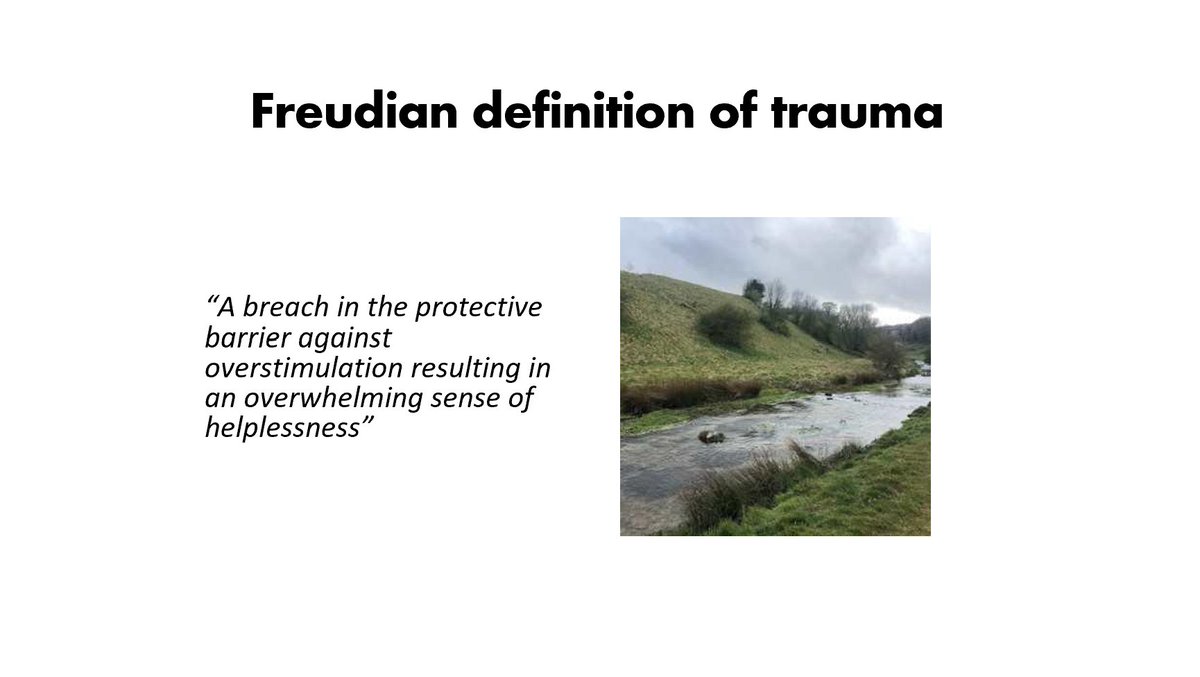 Freudian definition of trauma

“A breach in the protective barrier against overstimulation resulting in an overwhelming sense of helplessness”